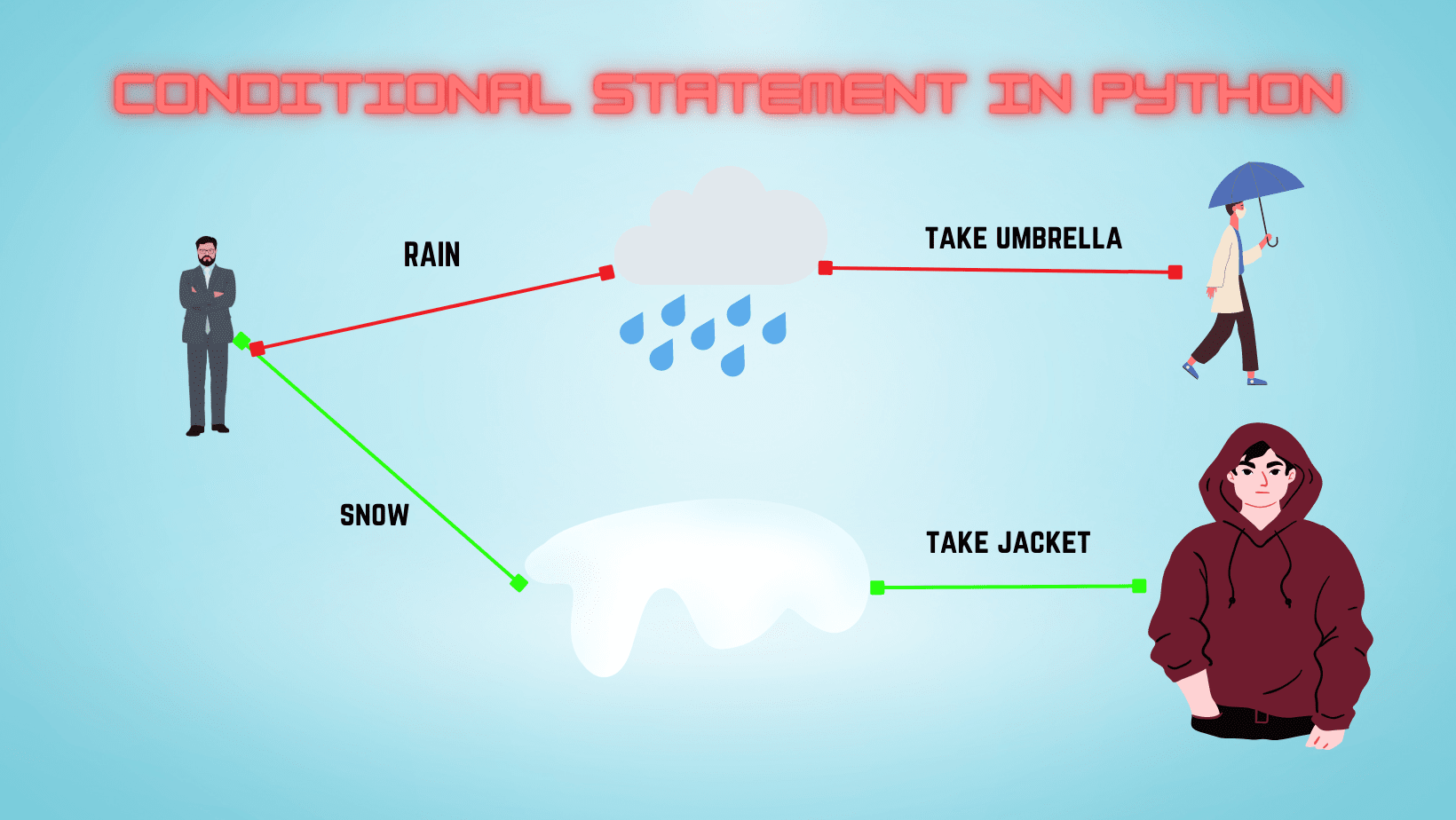 CONDITIONAL STATEMENT IN PYTHON

RAIN

TAKE UMBRELLA

SNOW

TAKE JACKET